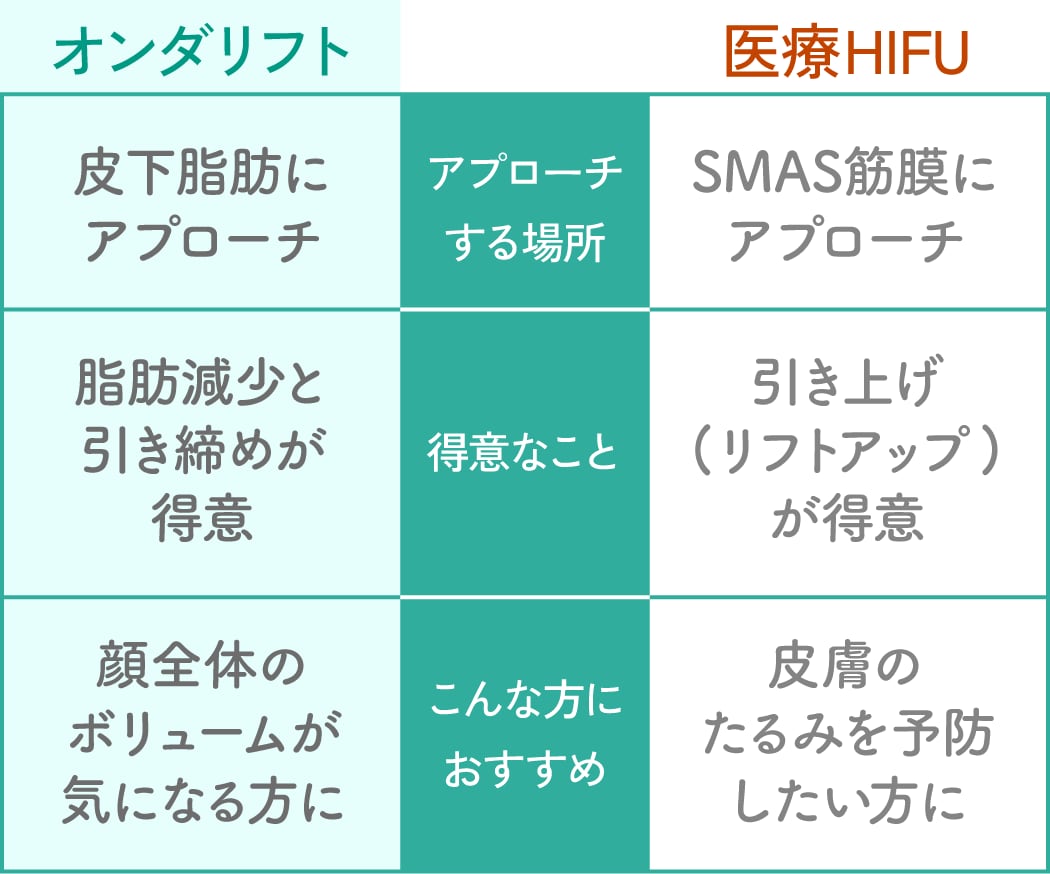 | オンダリフト | | 医療HIFU |
|---|---|---|
| 皮下脂肪にアプローチ | アプローチする場所 | SMAS筋膜にアプローチ |
| 脂肪減少と引き締めが得意 | 得意なこと | 引き上げ（リフトアップ）が得意 |
| 顔全体のボリュームが気になる方に | こんな方におすすめ | 皮膚のたるみを予防したい方に |